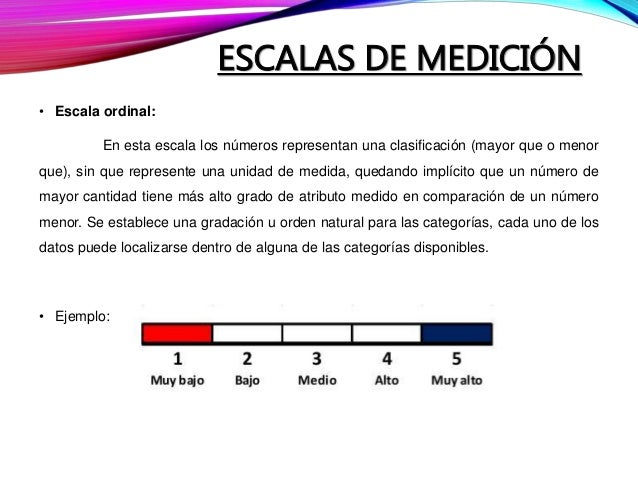 ESCALAS DE MEDICIÓN

• Escala ordinal:

En esta escala los números representan una clasificación (mayor que o menor que), sin que represente una unidad de medida, quedando implícito que un número de mayor cantidad tiene más alto grado de atributo medido en comparación de un número menor. Se establece una gradación u orden natural para las categorías, cada uno de los datos puede localizarse dentro de alguna de las categorías disponibles.

• Ejemplo:

1 Muy bajo
2 Bajo
3 Medio
4 Alto
5 Muy alto